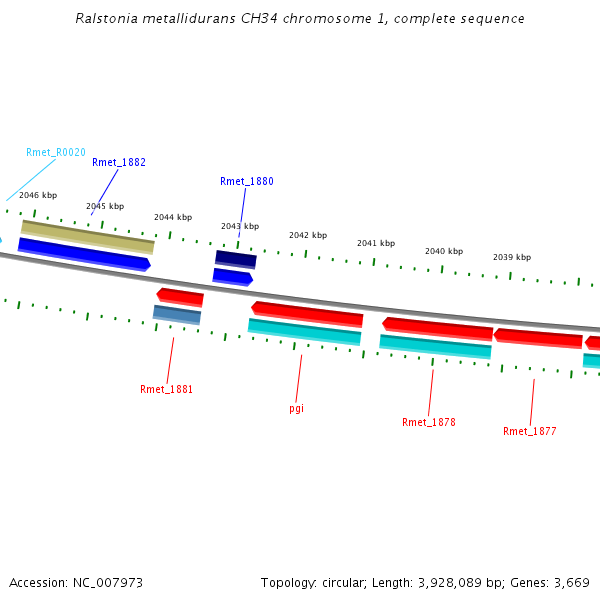 Ralstonia metallidurans CH34 chromosome 1, complete sequence

Rmet_R0020
Rmet_1882
Rmet_1880

2046 kbp
2045 kbp
2044 kbp
2043 kbp
2042 kbp
2041 kbp
2040 kbp
2039 kbp

Rmet_1881
pgi
Rmet_1878
Rmet_1877

Accession: NC_007973

Topology: circular; Length: 3,928,089 bp; Genes: 3,669